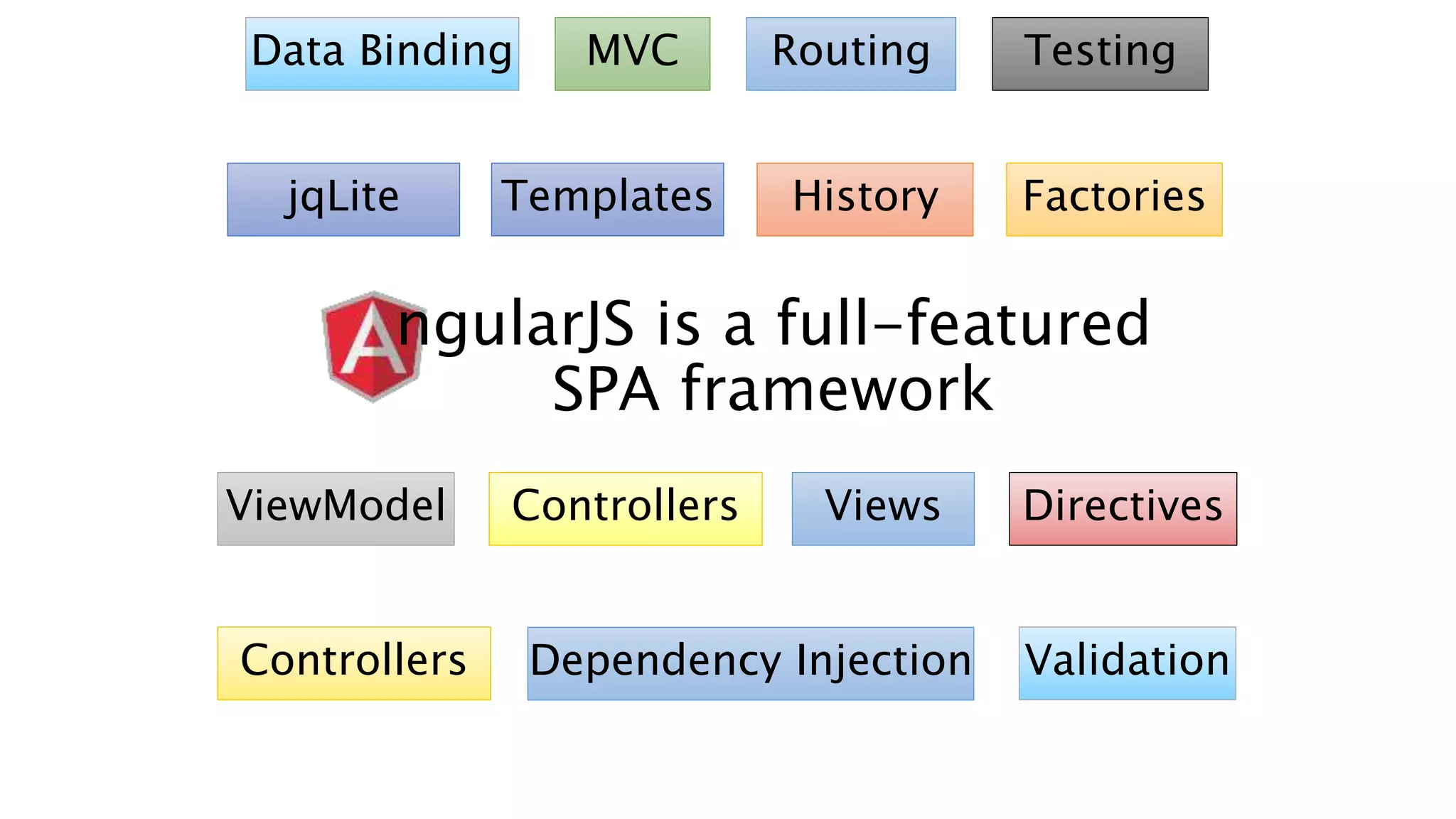 Data Binding MVC Routing Testing

jqLite Templates History Factories

AngularJS is a full-featured SPA framework

ViewModel Controllers Views Directives

Controllers Dependency Injection Validation